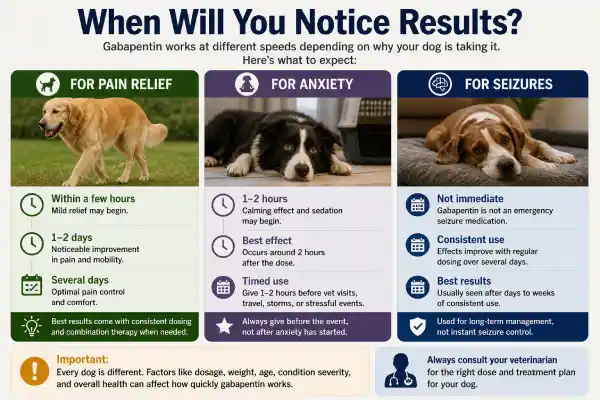 When Will You Notice Results?

Gabapentin works at different speeds depending on why your dog is taking it. Here's what to expect:

FOR PAIN RELIEF

Within a few hours
Mild relief may begin.

1–2 days
Noticeable improvement in pain and mobility.

Several days
Optimal pain control and comfort.

Best results come with consistent dosing and combination therapy when needed.

FOR ANXIETY

1–2 hours
Calming effect and sedation may begin.

Best effect
Occurs around 2 hours after the dose.

Timed use
Give 1–2 hours before vet visits, travel, storms, or stressful events.

Always give before the event, not after anxiety has started.

FOR SEIZURES

Not immediate
Gabapentin is not an emergency seizure medication.

Consistent use
Effects improve with regular dosing over several days.

Best results
Usually seen after days to weeks of consistent use.

Used for long-term management, not instant seizure control.

Important:
Every dog is different. Factors like dosage, weight, age, condition severity, and overall health can affect how quickly gabapentin works.

Always consult your veterinarian for the right dose and treatment plan for your dog.